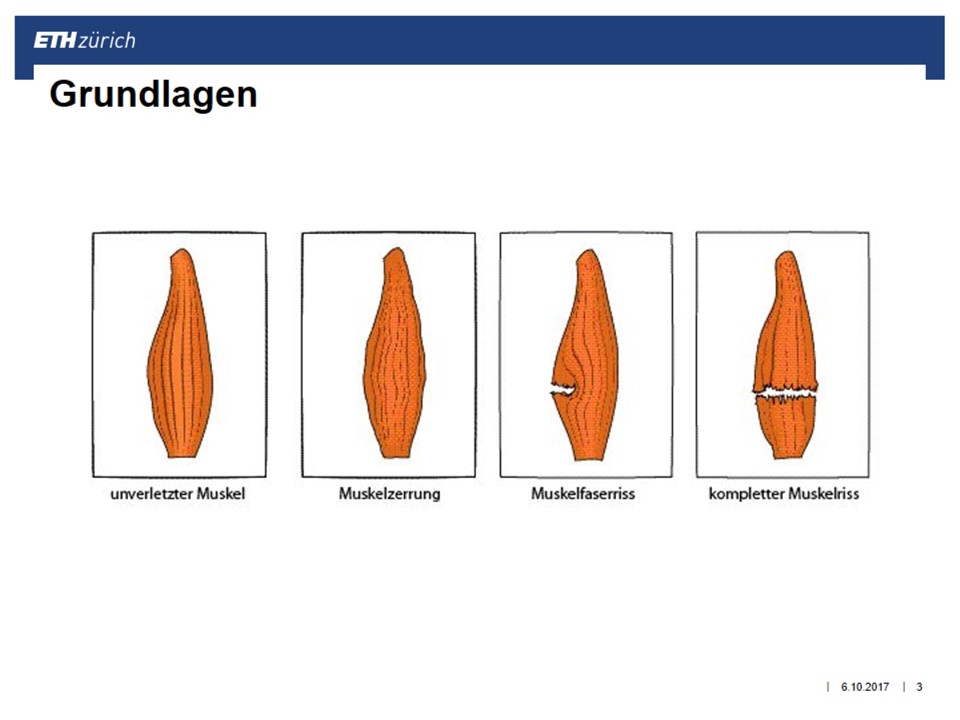 ETH zürich

Grundlagen

unverletzter Muskel

Muskelzerrung

Muskelfaserriss

kompletter Muskelriss

| 6.10.2017 | 3